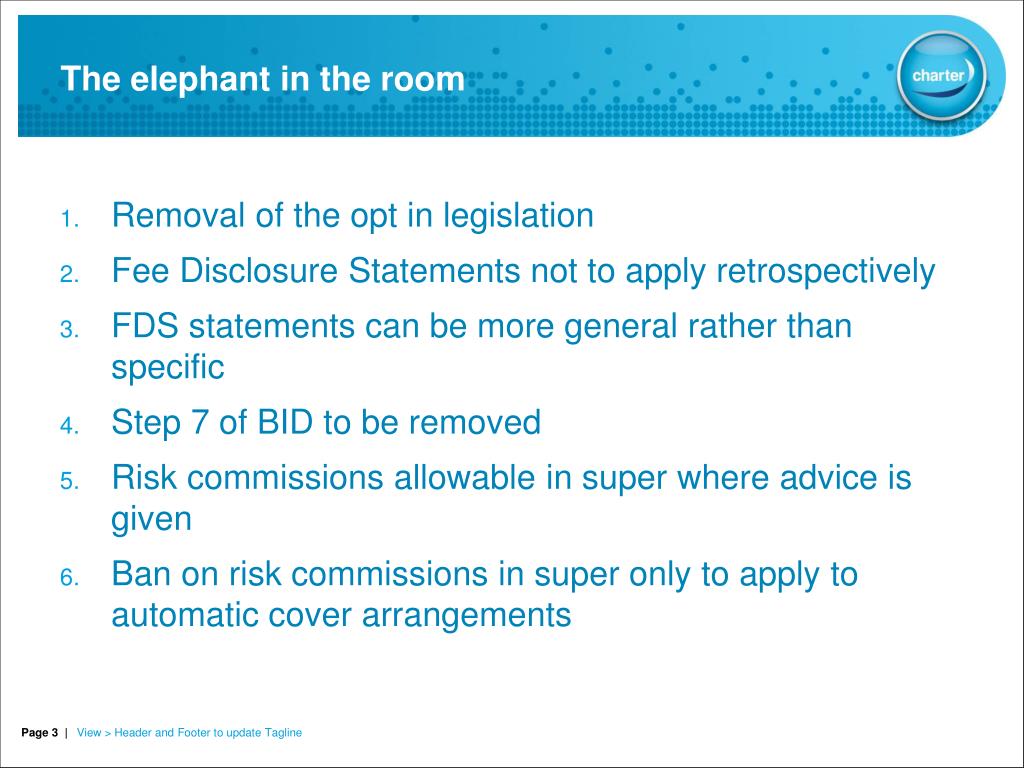 The elephant in the room

charter

1. Removal of the opt in legislation
2. Fee Disclosure Statements not to apply retrospectively
3. FDS statements can be more general rather than specific
4. Step 7 of BID to be removed
5. Risk commissions allowable in super where advice is given
6. Ban on risk commissions in super only to apply to automatic cover arrangements

Page 3 | View > Header and Footer to update Tagline